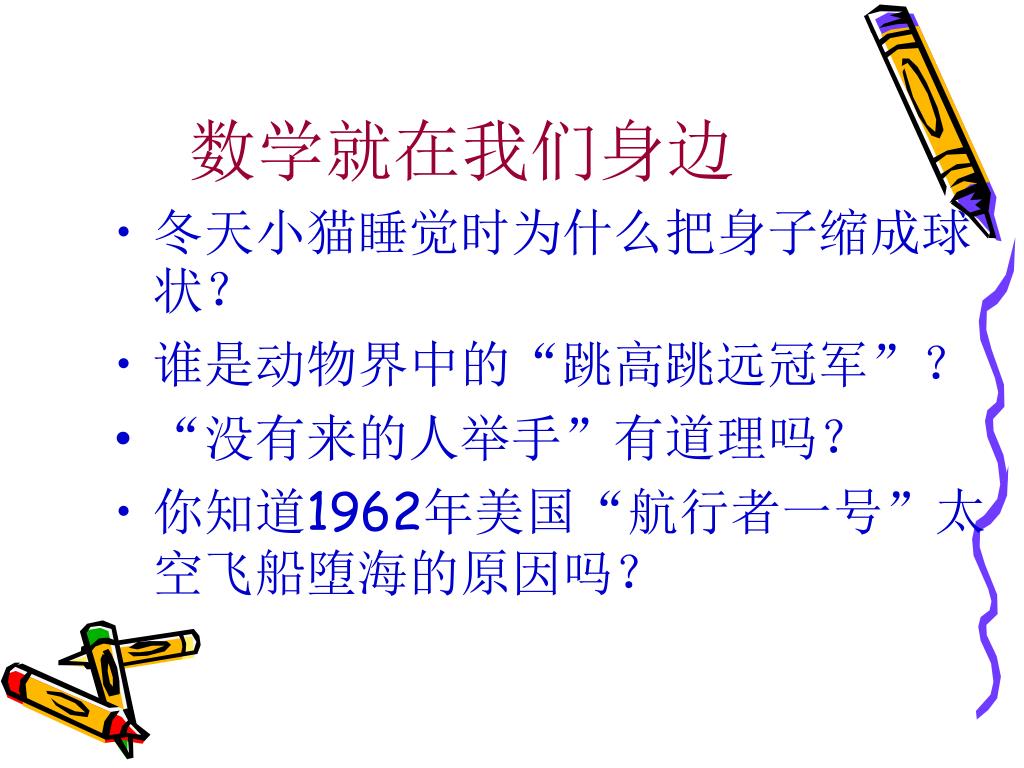 数学就在我们身边

• 冬天小猫睡觉时为什么把身子缩成球状？
• 谁是动物界中的“跳高跳远冠军”？
• “没有来的人举手”有道理吗？
• 你知道1962年美国“航行者一号”太空飞船堕海的原因吗？